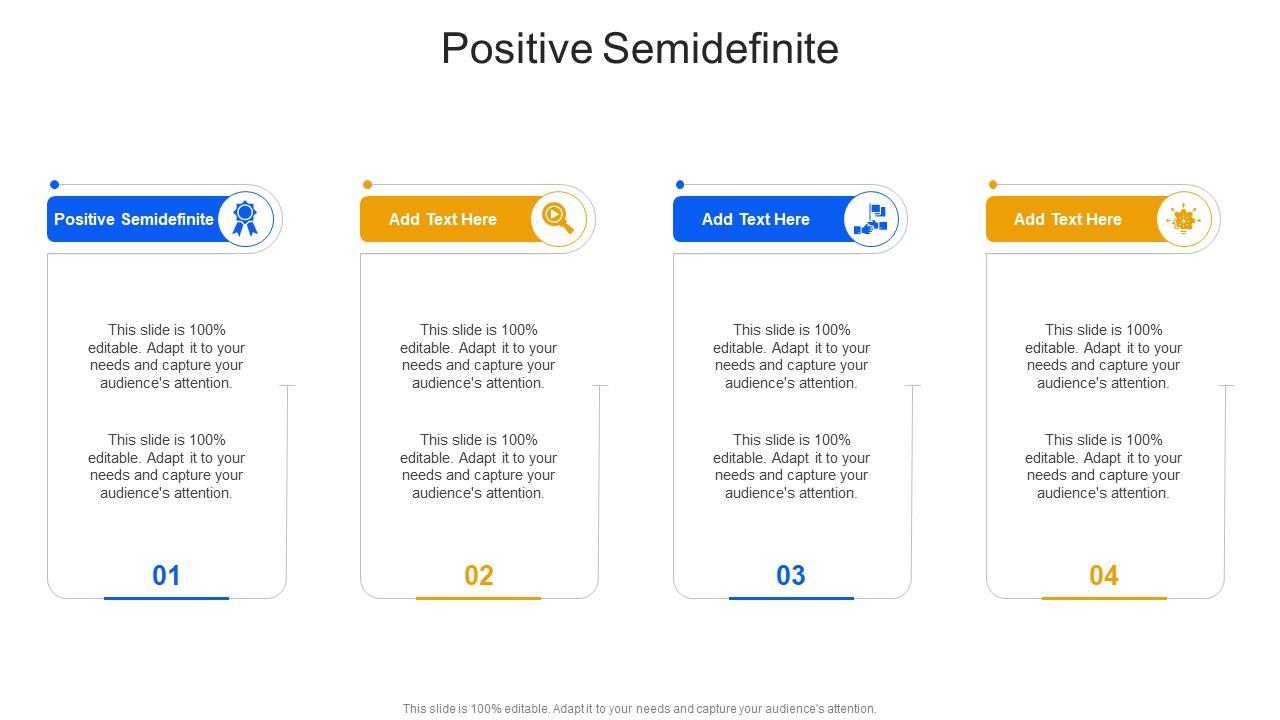 Positive Semidefinite

Positive Semidefinite

This slide is 100% editable. Adapt it to your needs and capture your audience's attention.

This slide is 100% editable. Adapt it to your needs and capture your audience's attention.

01

Add Text Here

This slide is 100% editable. Adapt it to your needs and capture your audience's attention.

This slide is 100% editable. Adapt it to your needs and capture your audience's attention.

02

Add Text Here

This slide is 100% editable. Adapt it to your needs and capture your audience's attention.

This slide is 100% editable. Adapt it to your needs and capture your audience's attention.

03

Add Text Here

This slide is 100% editable. Adapt it to your needs and capture your audience's attention.

This slide is 100% editable. Adapt it to your needs and capture your audience's attention.

04

This slide is 100% editable. Adapt it to your needs and capture your audience's attention.